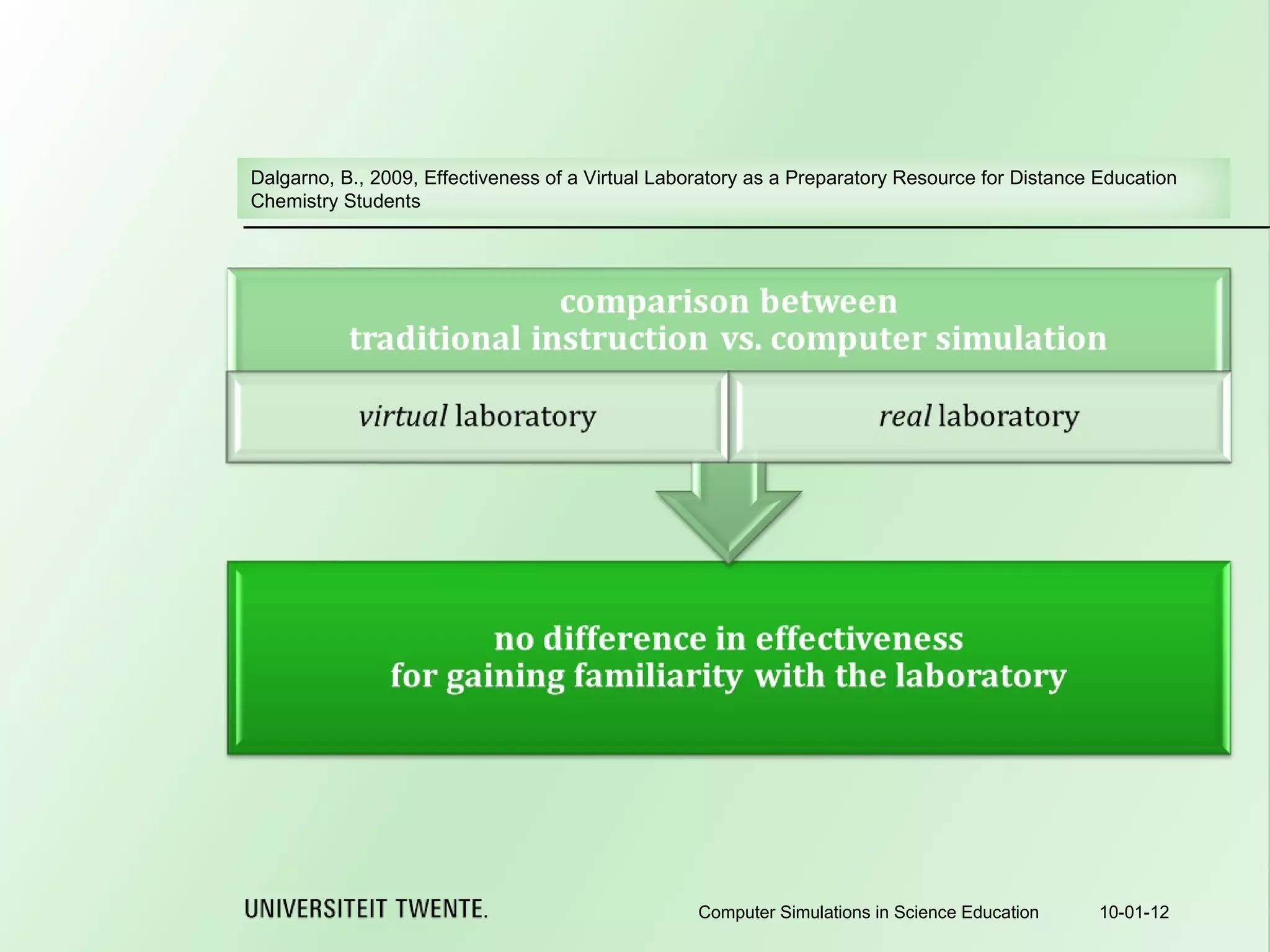 Dalgarno, B., 2009, Effectiveness of a Virtual Laboratory as a Preparatory Resource for Distance Education Chemistry Students

comparison between
traditional instruction vs. computer simulation

virtual laboratory

real laboratory

no difference in effectiveness
for gaining familiarity with the laboratory

UNIVERSITEIT TWENTE.

Computer Simulations in Science Education

10-01-12